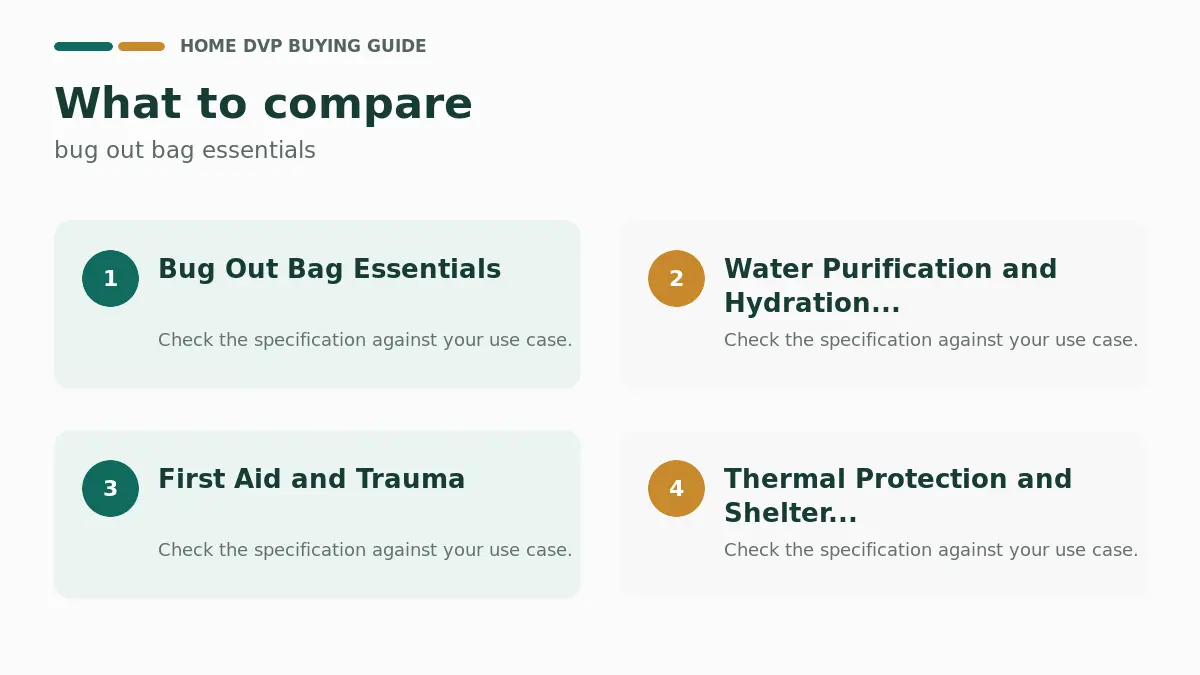 HOME DVP BUYING GUIDE

What to compare

bug out bag essentials

1 Bug Out Bag Essentials

Check the specification against your use case.

2 Water Purification and Hydration...

Check the specification against your use case.

3 First Aid and Trauma

Check the specification against your use case.

4 Thermal Protection and Shelter...

Check the specification against your use case.